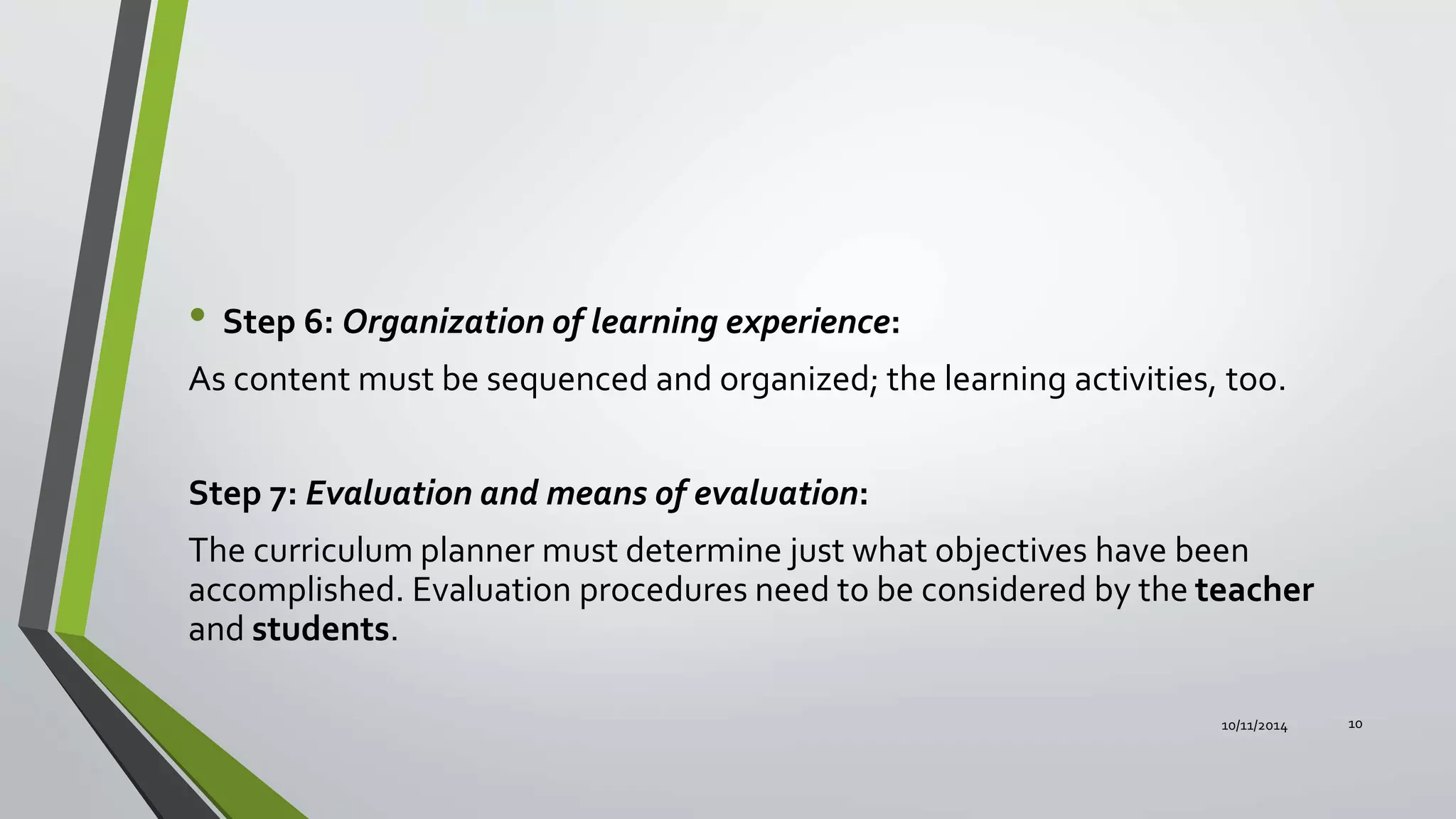 • Step 6: Organization of learning experience:

As content must be sequenced and organized; the learning activities, too.

Step 7: Evaluation and means of evaluation:

The curriculum planner must determine just what objectives have been accomplished. Evaluation procedures need to be considered by the teacher and students.

10/11/2014

10